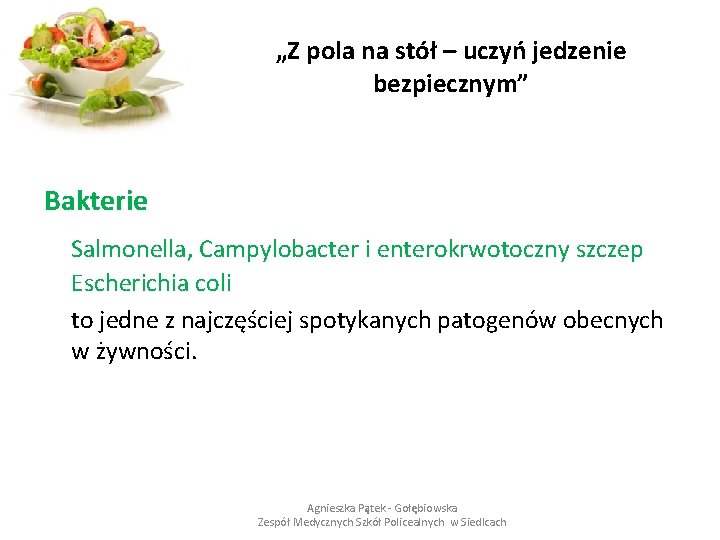 „Z pola na stół – uczyń jedzenie bezpiecznym”

Bakterie

Salmonella, Campylobacter i enterokrwotoczny szczep Escherichia coli

to jedne z najczęściej spotykanych patogenów obecnych w żywności.

Agnieszka Pątek - Gołębiowska
Zespół Medycznych Szkół Policealnych w Siedlcach